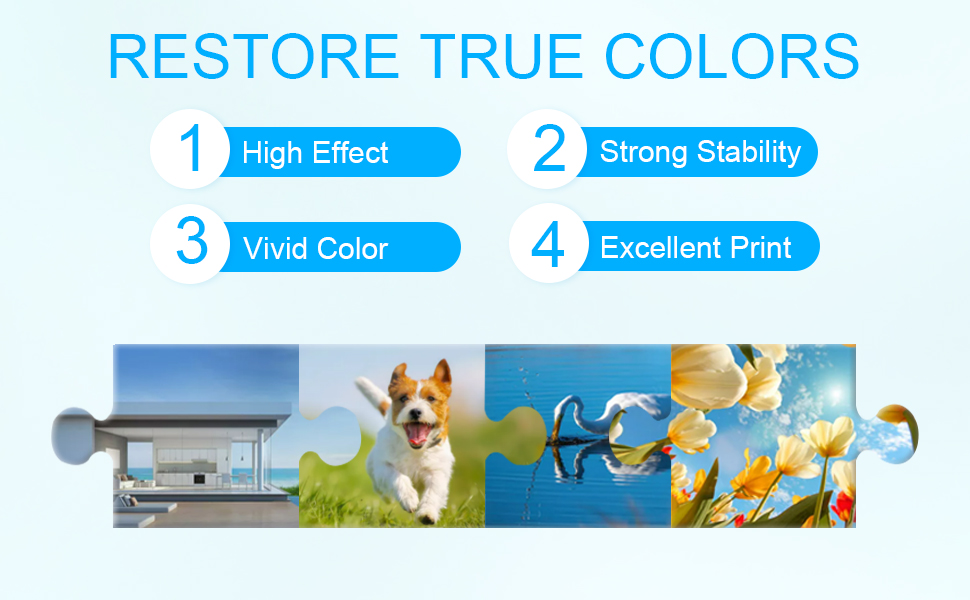 RESTORE TRUE COLORS

1 High Effect

2 Strong Stability

3 Vivid Color

4 Excellent Print